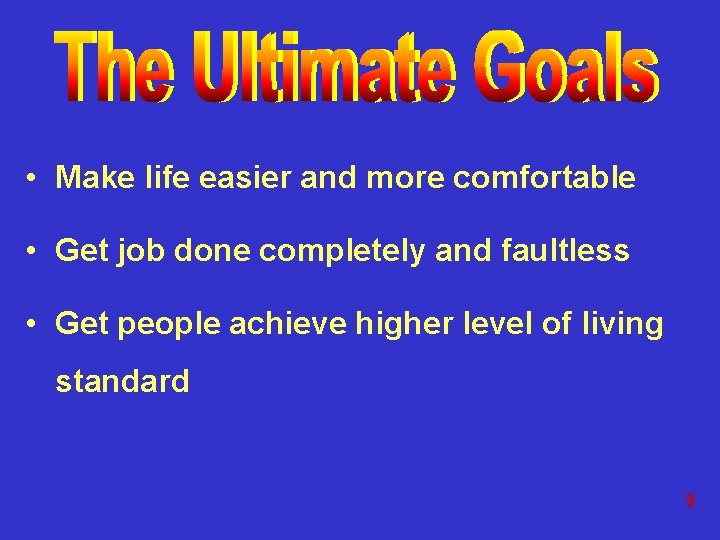 The Ultimate Goals

• Make life easier and more comfortable

• Get job done completely and faultless

• Get people achieve higher level of living standard

3